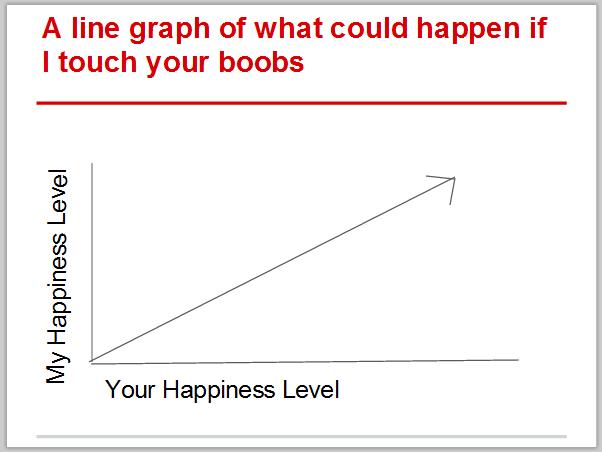 A line graph of what could happen if I touch your boobs

My Happiness Level

Your Happiness Level